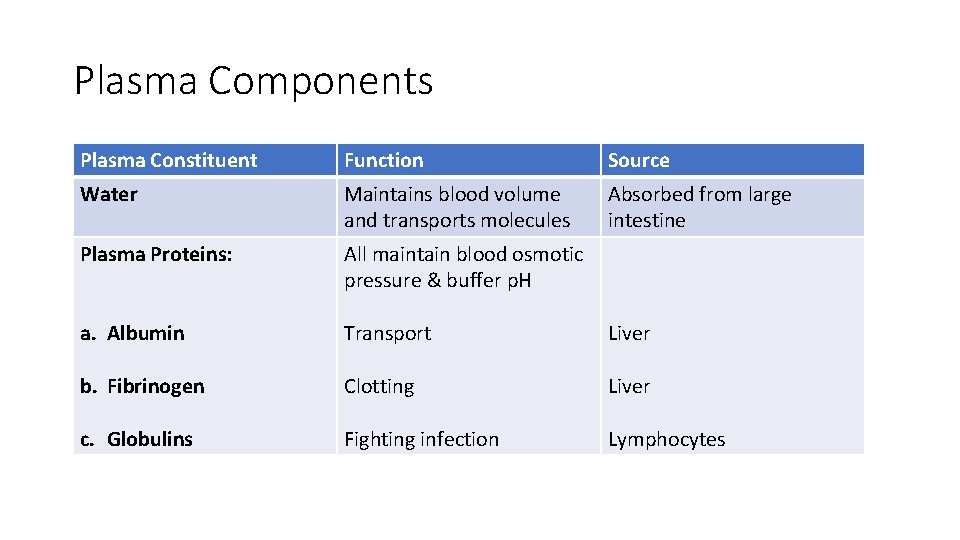 Plasma Components

| Plasma Constituent | Function | Source |
|---|---|---|
| Water | Maintains blood volume and transports molecules | Absorbed from large intestine |
| Plasma Proteins: | All maintain blood osmotic pressure & buffer pH | |
| a. Albumin | Transport | Liver |
| b. Fibrinogen | Clotting | Liver |
| c. Globulins | Fighting infection | Lymphocytes |